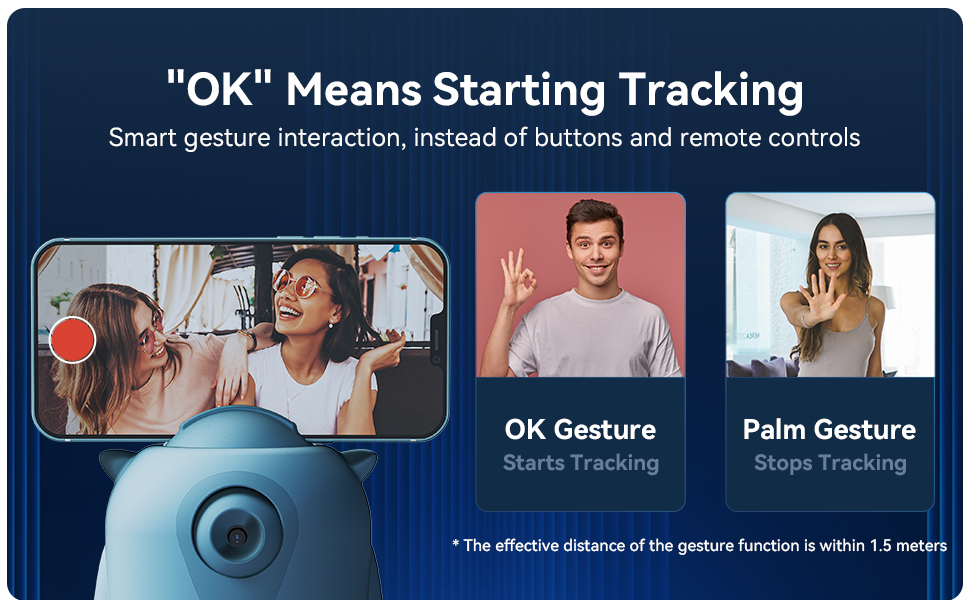 "OK" Means Starting Tracking
Smart gesture interaction, instead of buttons and remote controls

OK Gesture
Starts Tracking

Palm Gesture
Stops Tracking

* The effective distance of the gesture function is within 1.5 meters